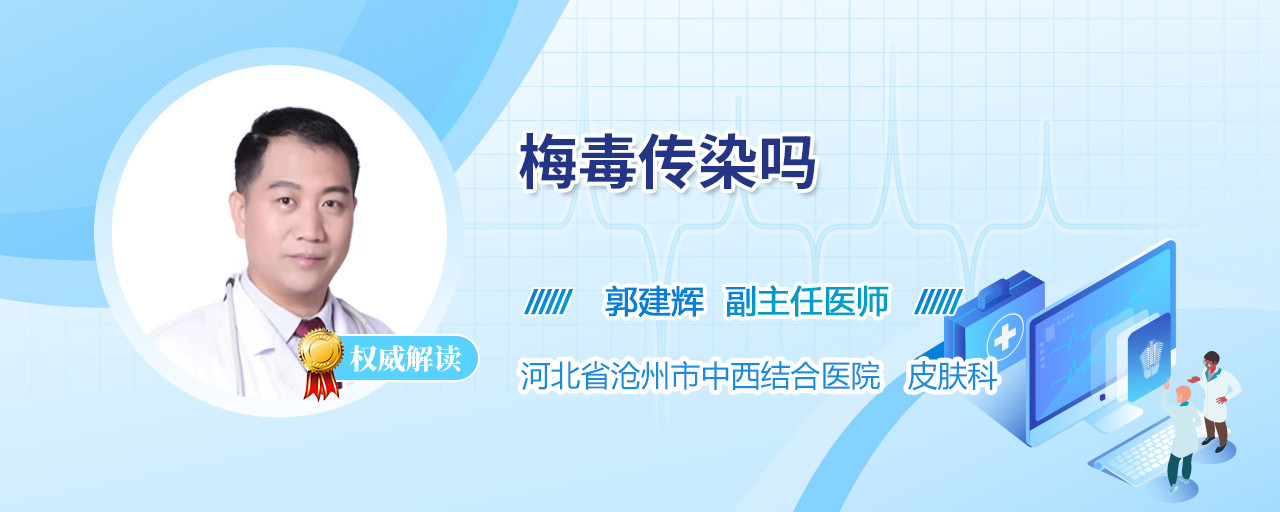 梅毒传染吗

郭建辉 副主任医师

权威解读

河北省沧州市中西结合医院 皮肤科